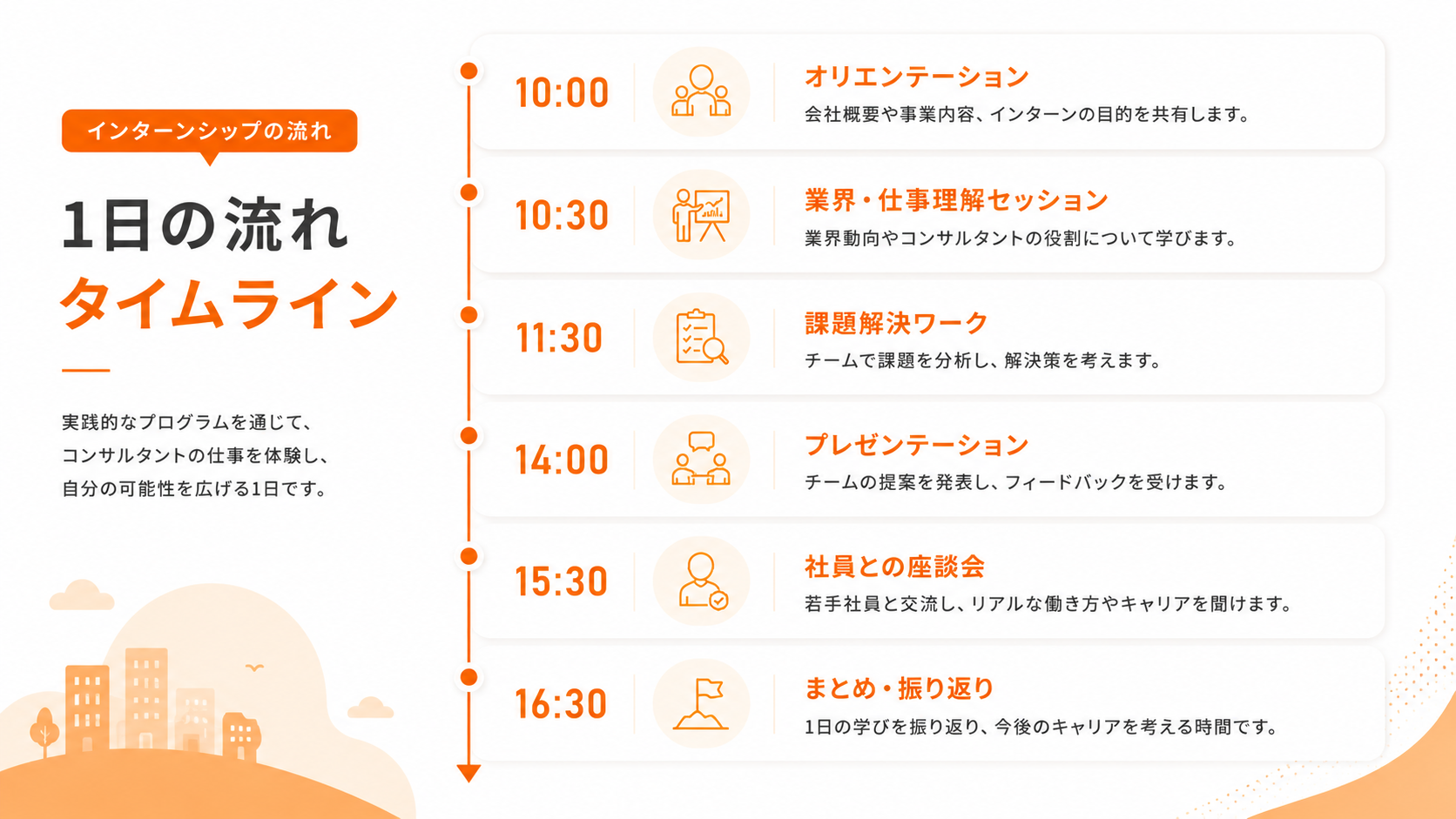 インターンシップの流れ

1日の流れ
タイムライン

実践的なプログラムを通じて、コンサルタントの仕事を体験し、自分の可能性を広げる1日です。

10:00
オリエンテーション
会社概要や事業内容、インターンの目的を共有します。

10:30
業界・仕事理解セッション
業界動向やコンサルタントの役割について学びます。

11:30
課題解決ワーク
チームで課題を分析し、解決策を考えます。

14:00
プレゼンテーション
チームの提案を発表し、フィードバックを受けます。

15:30
社員との座談会
若手社員と交流し、リアルな働き方やキャリアを聞けます。

16:30
まとめ・振り返り
1日の学びを振り返り、今後のキャリアを考える時間です。